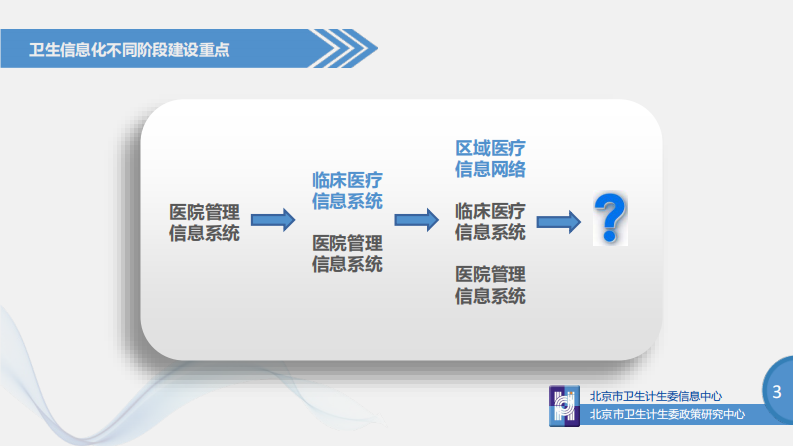 卫生信息化不同阶段建设重点

医院管理信息系统

临床医疗信息系统

医院管理信息系统

区域医疗信息网络

临床医疗信息系统

医院管理信息系统

?

北京市卫生计生委信息中心
北京市卫生计生委政策研究中心

3